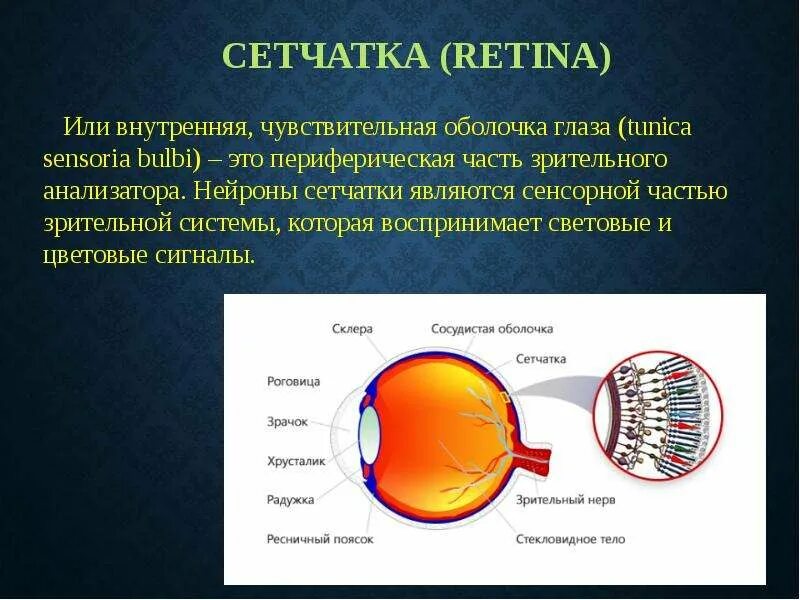 СЕТЧАТКА (RETINA)

Или внутренняя, чувствительная оболочка глаза (tunica sensoria bulbi) – это периферическая часть зрительного анализатора. Нейроны сетчатки являются сенсорной частью зрительной системы, которая воспринимает световые и цветовые сигналы.

Склера
Сосудистая оболочка
Сетчатка
Роговица
Зрачок
Хрусталик
Радужка
Ресничный поясок
Зрительный нерв
Стекловидное тело